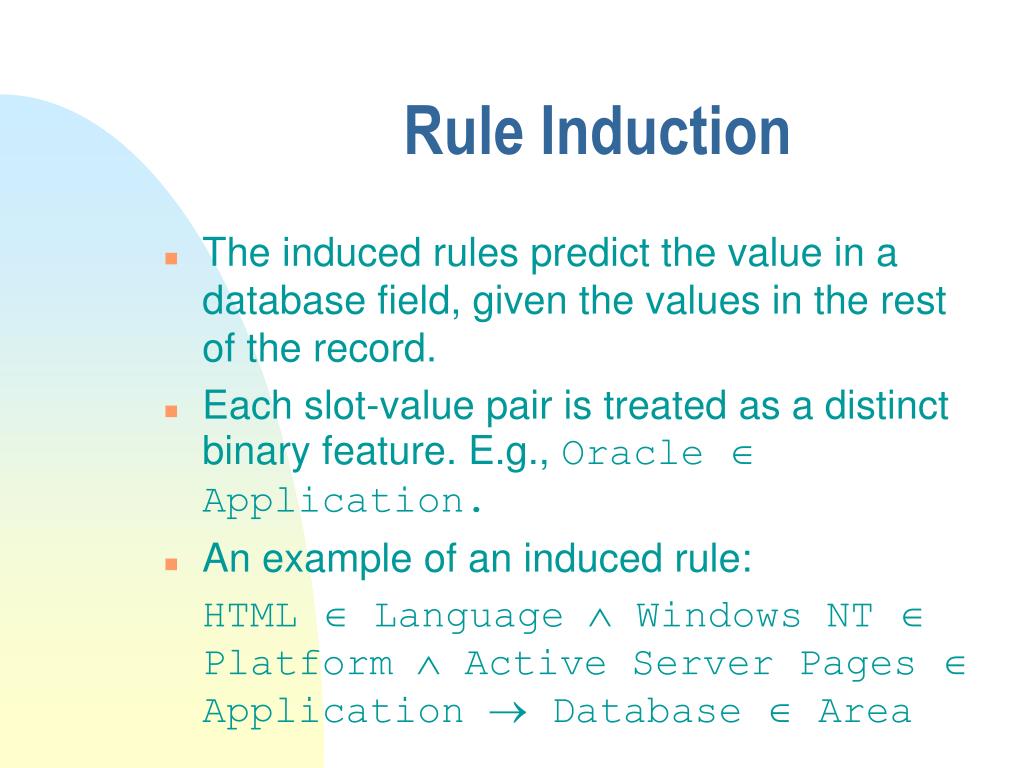 Rule Induction

- The induced rules predict the value in a database field, given the values in the rest of the record.
- Each slot-value pair is treated as a distinct binary feature. E.g., Oracle $\in$ Application.
- An example of an induced rule:

HTML $\in$ Language $\wedge$ Windows NT $\in$ Platform $\wedge$ Active Server Pages $\in$ Application $\rightarrow$ Database $\in$ Area